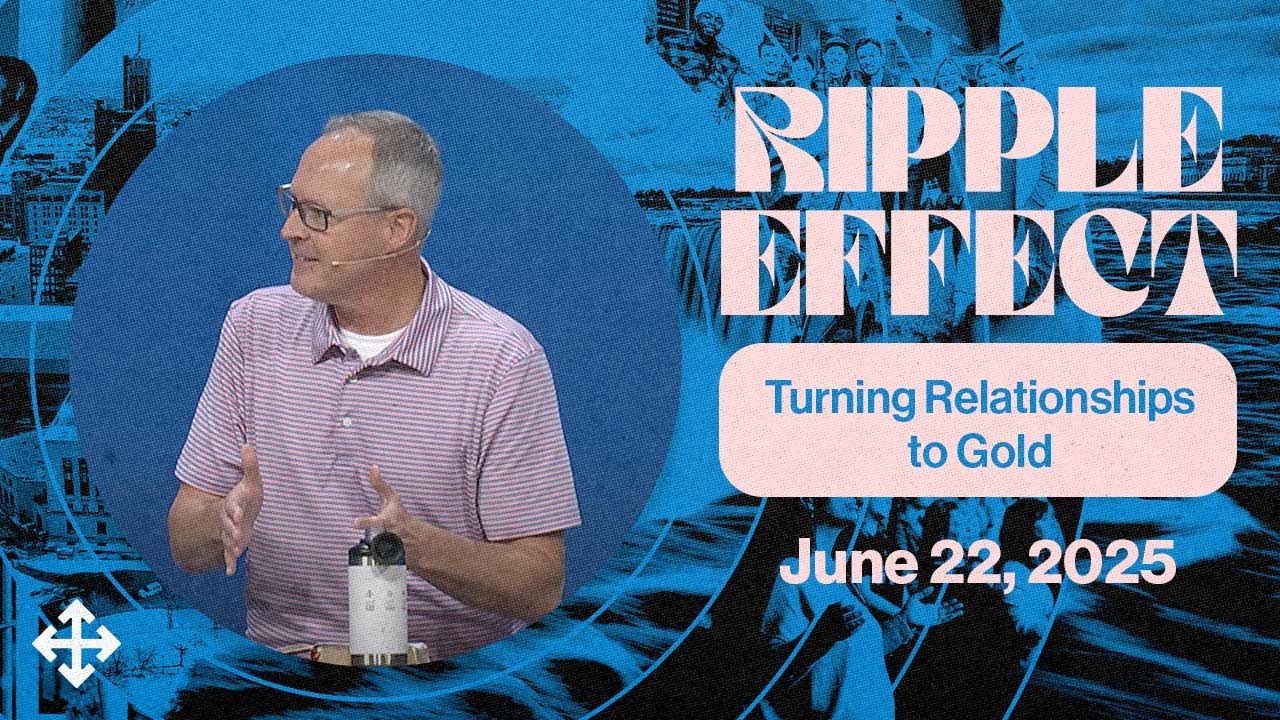 RIPPLE EFFECT

Turning Relationships to Gold

June 22, 2025